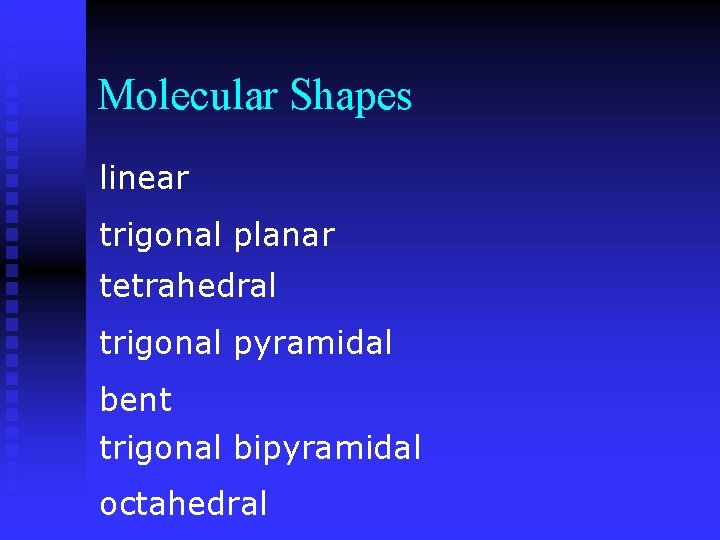 Molecular Shapes

linear

trigonal planar

tetrahedral

trigonal pyramidal

bent

trigonal bipyramidal

octahedral